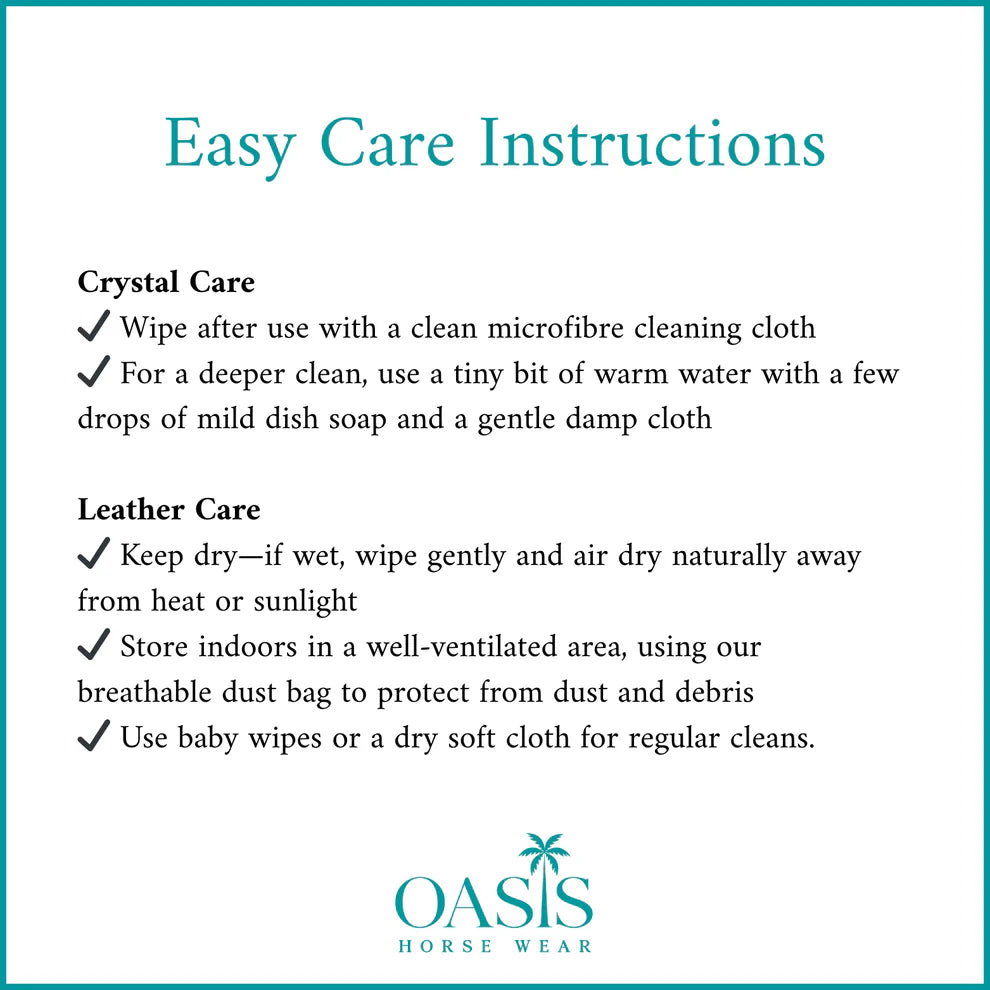 Easy Care Instructions

Crystal Care
✓ Wipe after use with a clean microfibre cleaning cloth
✓ For a deeper clean, use a tiny bit of warm water with a few drops of mild dish soap and a gentle damp cloth

Leather Care
✓ Keep dry—if wet, wipe gently and air dry naturally away from heat or sunlight
✓ Store indoors in a well-ventilated area, using our breathable dust bag to protect from dust and debris
✓ Use baby wipes or a dry soft cloth for regular cleans.

OASIS
HORSE WEAR